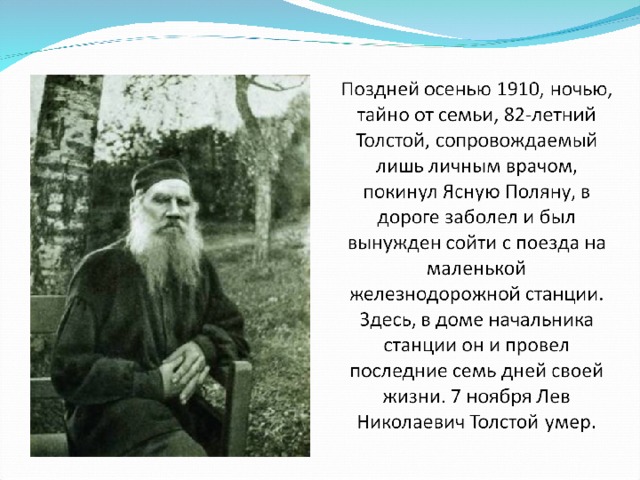 Поздней осенью 1910, ночью, тайно от семьи, 82-летний Толстой, сопровождаемый лишь личным врачом, покинул Ясную Поляну, в дороге заболел и был вынужден сойти с поезда на маленькой железнодорожной станции. Здесь, в доме начальника станции он и провел последние семь дней своей жизни. 7 ноября Лев Николаевич Толстой умер.